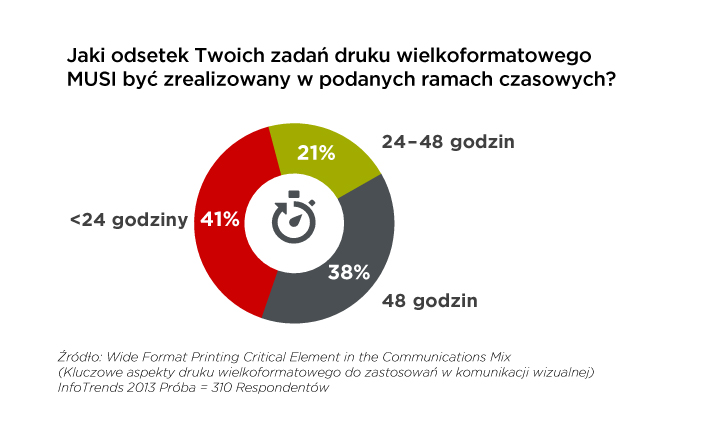 Jaki odsetek Twoich zadań druku wielkoformatowego MUSI być zrealizowany w podanych ramach czasowych?

21%
24–48 godzin

<24 godziny
41%

38%
48 godzin

Źródło: Wide Format Printing Critical Element in the Communications Mix
(Kluczowe aspekty druku wielkoformatowego do zastosowań w komunikacji wizualnej)
InfoTrends 2013 Próba = 310 Respondentów